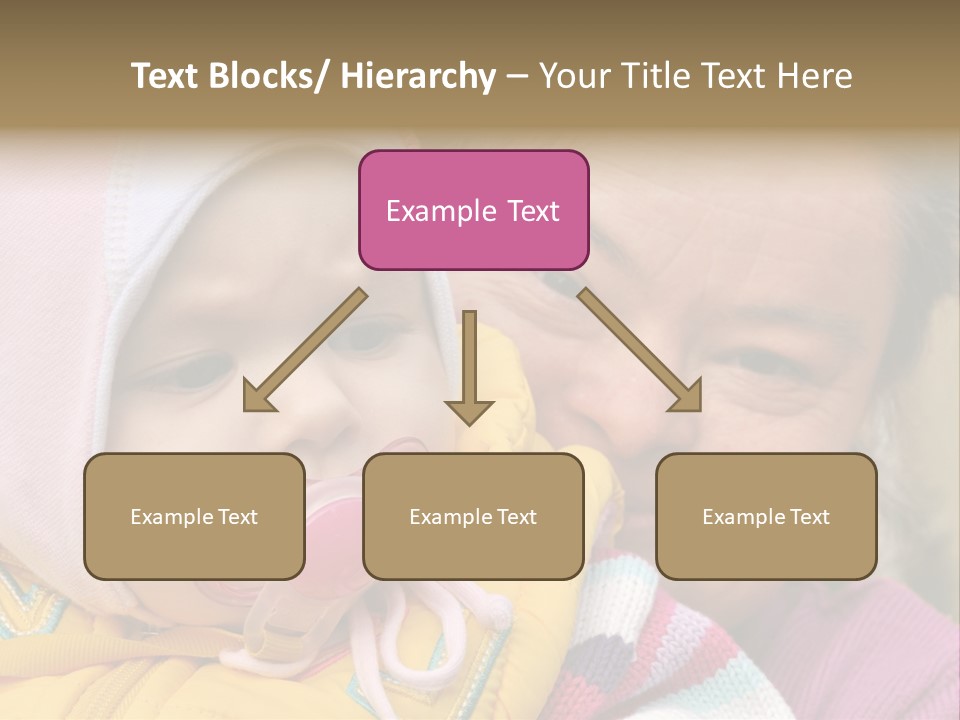 Text Blocks/ Hierarchy – Your Title Text Here

Example Text

Example Text

Example Text

Example Text